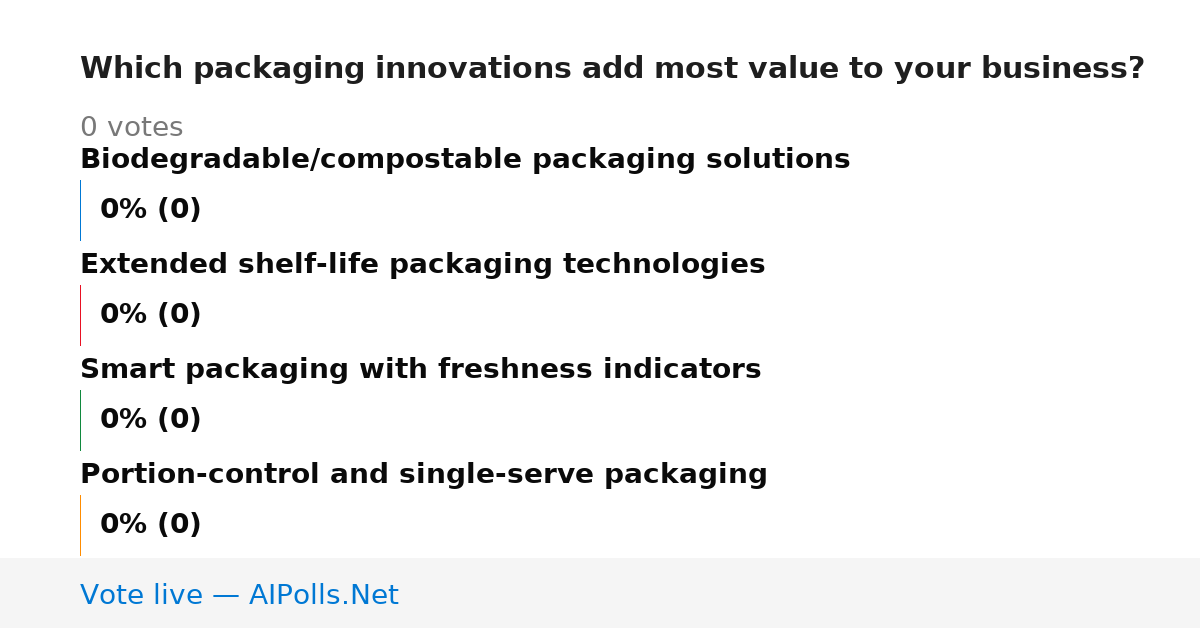 Which packaging innovations add most value to your business?

0 votes

Biodegradable/compostable packaging solutions

0% (0)

Extended shelf-life packaging technologies

0% (0)

Smart packaging with freshness indicators

0% (0)

Portion-control and single-serve packaging

0% (0)

Vote live — AIPolls.Net